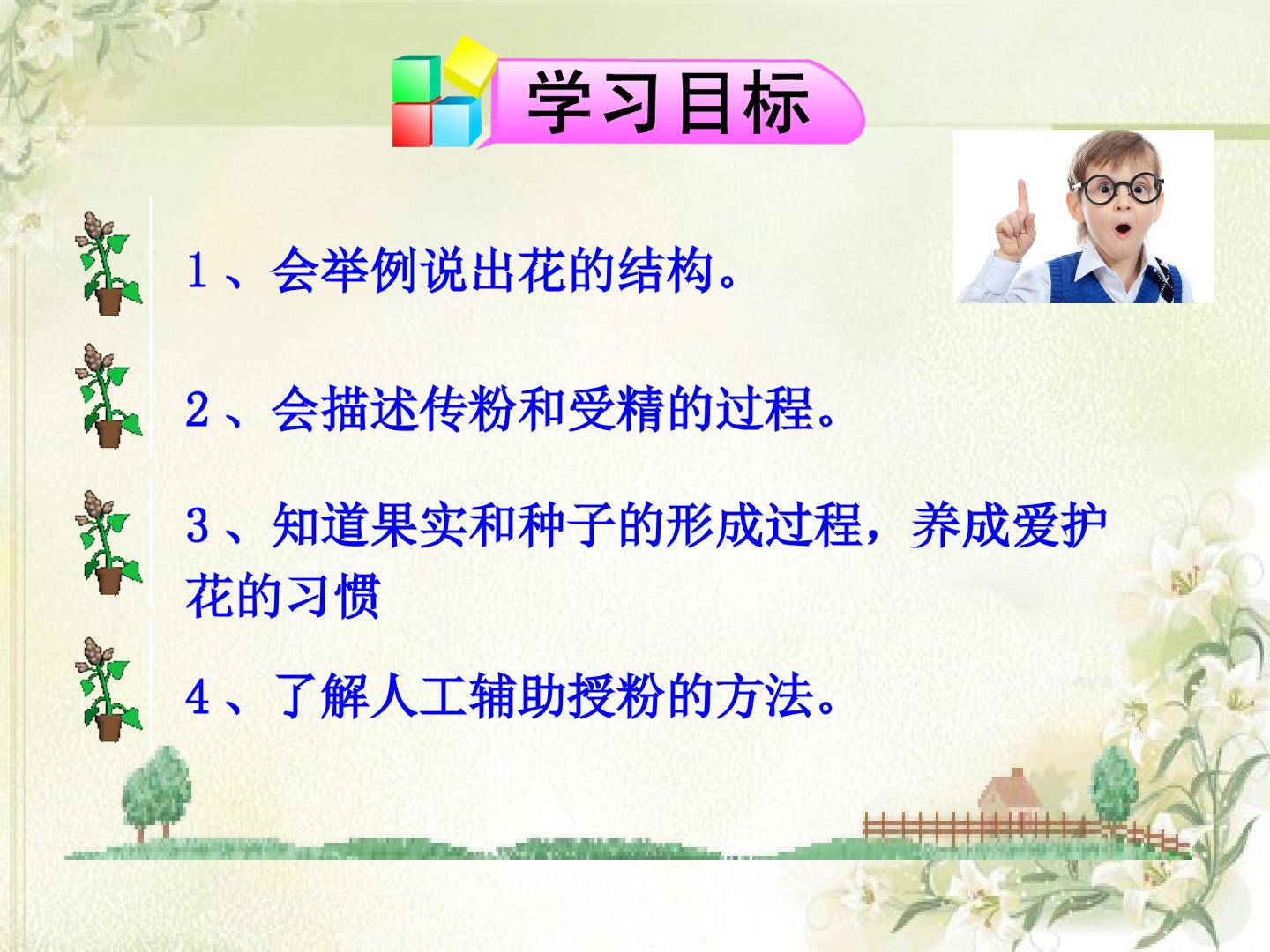 学习目标

1、会举例说出花的结构。

2、会描述传粉和受精的过程。

3、知道果实和种子的形成过程，养成爱护花的习惯

4、了解人工辅助授粉的方法。